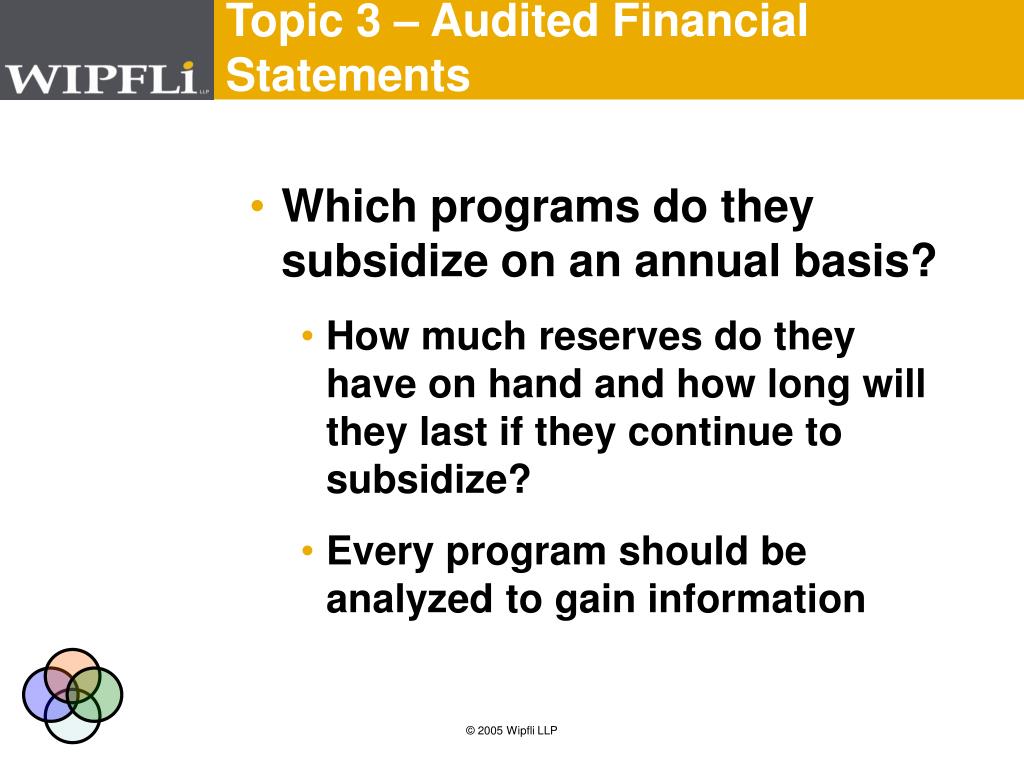 WIPFLi LLP

Topic 3 – Audited Financial Statements

• Which programs do they subsidize on an annual basis?

• How much reserves do they have on hand and how long will they last if they continue to subsidize?

• Every program should be analyzed to gain information

© 2005 Wipfli LLP